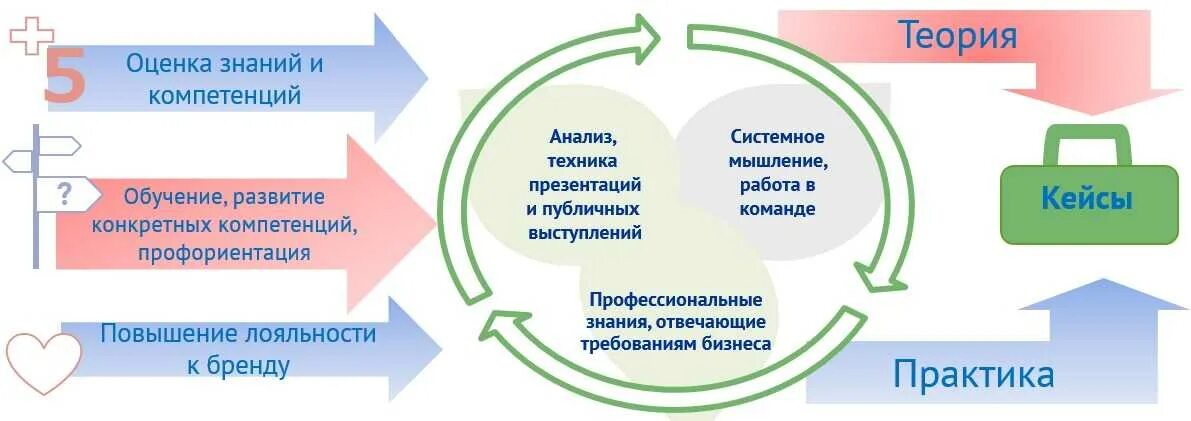 5

Оценка знаний и компетенций

?

Обучение, развитие конкретных компетенций, профориентация

Повышение лояльности к бренду

Анализ, техника презентаций и публичных выступлений

Системное мышление, работа в команде

Профессиональные знания, отвечающие требованиям бизнеса

Теория

Кейсы

Практика